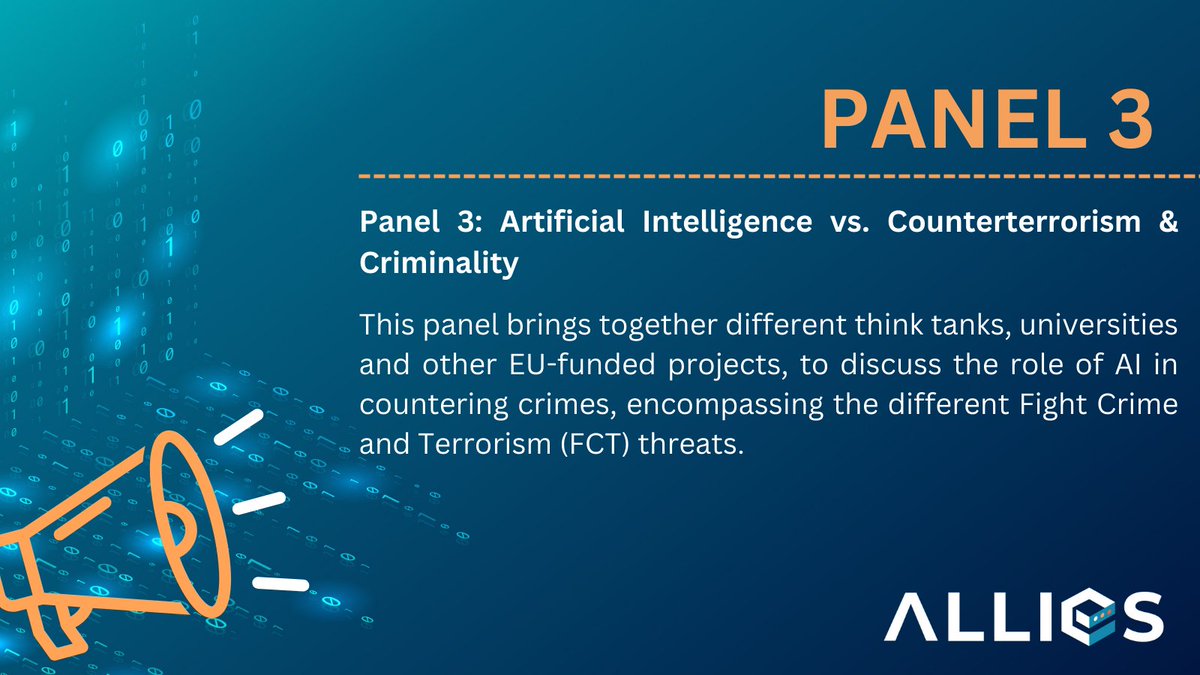 PANEL 3

Panel 3: Artificial Intelligence vs. Counterterrorism & Criminality

This panel brings together different think tanks, universities and other EU-funded projects, to discuss the role of AI in countering crimes, encompassing the different Fight Crime and Terrorism (FCT) threats.

ALLIES